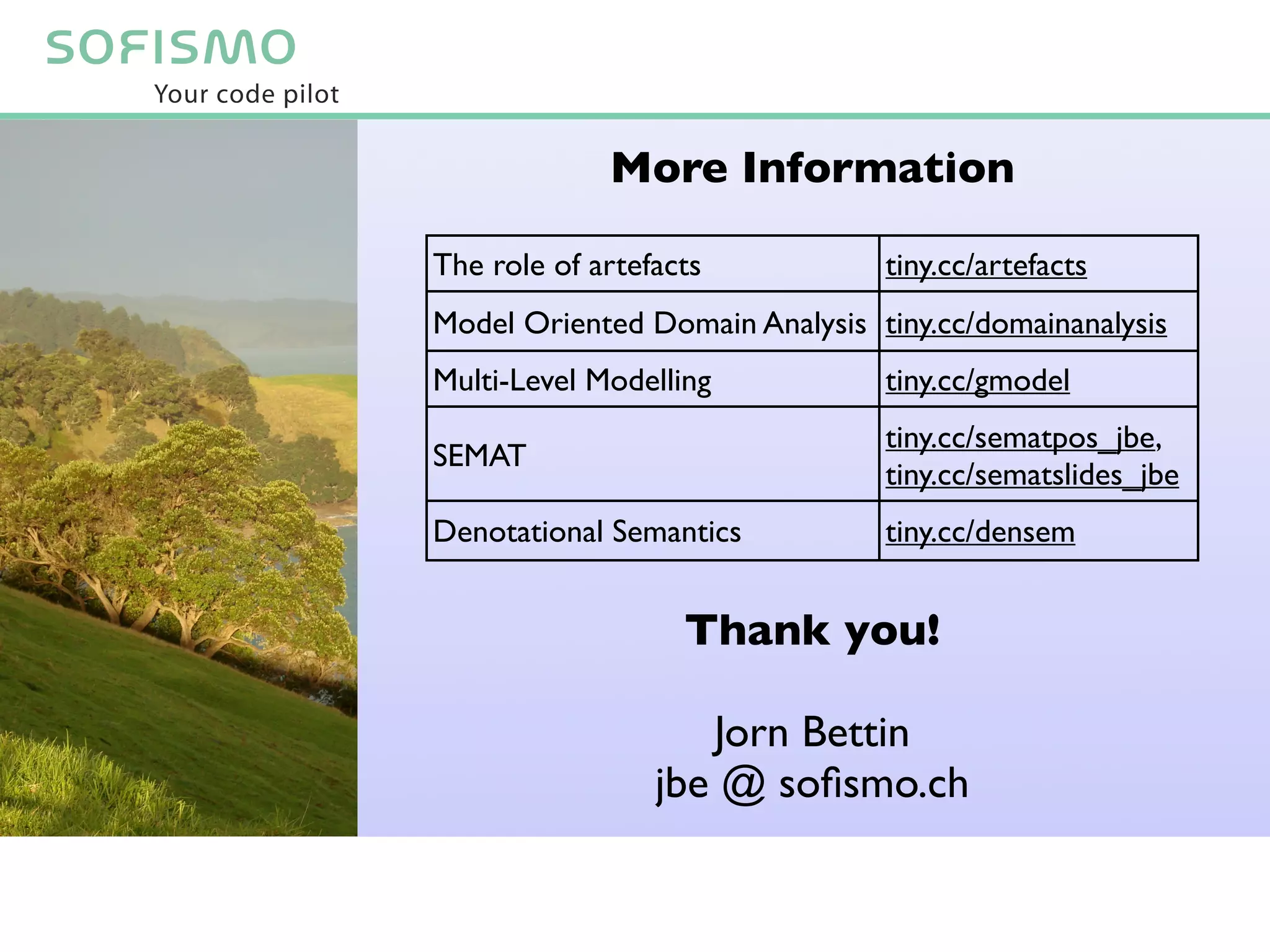 SOFISMO
Your code pilot

More Information

| The role of artefacts | tiny.cc/artefacts |
|---|---|
| Model Oriented Domain Analysis | tiny.cc/domainanalysis |
| Multi-Level Modelling | tiny.cc/gmodel |
| SEMAT | tiny.cc/sematpos_jbe, tiny.cc/sematslides_jbe |
| Denotational Semantics | tiny.cc/densem |

Thank you!

Jorn Bettin
jbe @ sofismo.ch